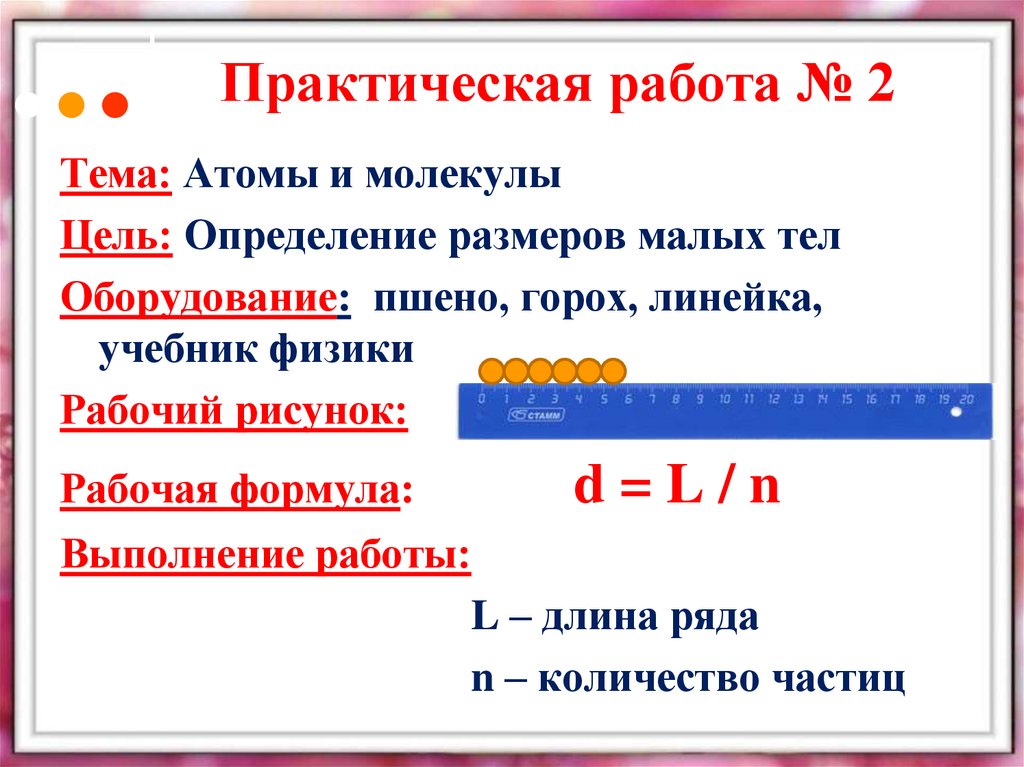 Практическая работа № 2

Тема: Атомы и молекулы

Цель: Определение размеров малых тел

Оборудование: пшено, горох, линейка, учебник физики

Рабочий рисунок:

0 1 2 3 4 5 6 7 8 9 10 11 12 13 14 15 16 17 18 19 20

СТАММ

Рабочая формула: $d = L / n$

Выполнение работы:

L – длина ряда

n – количество частиц